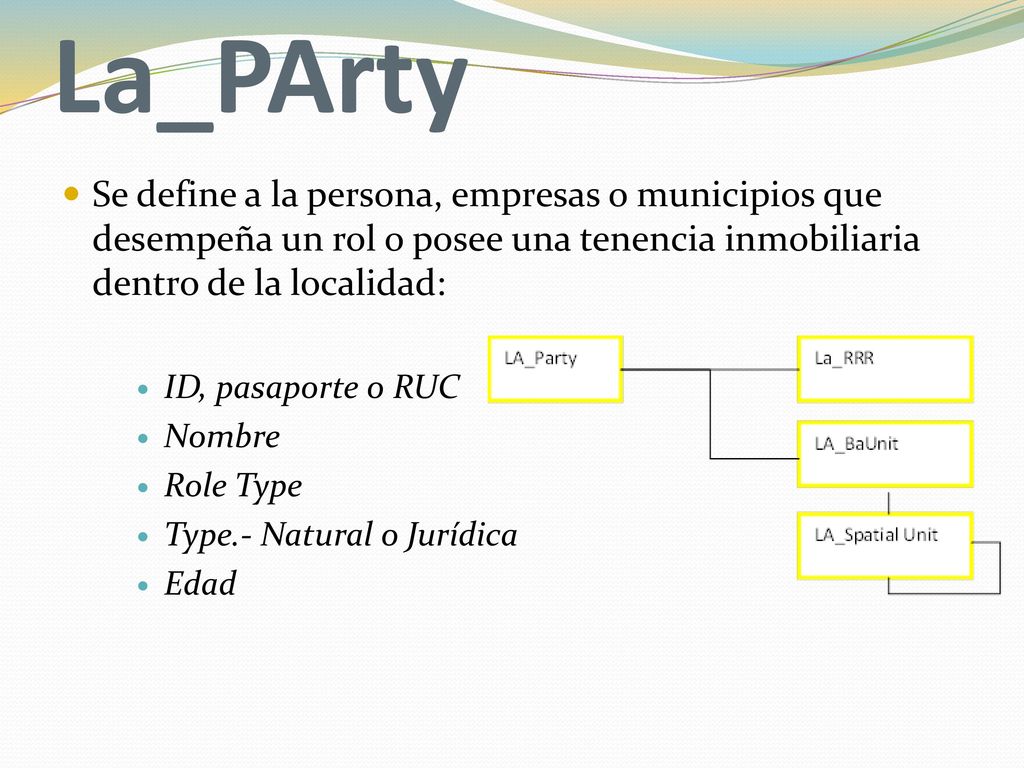 La_PArty

Se define a la persona, empresas o municipios que desempeña un rol o posee una tenencia inmobiliaria dentro de la localidad:

ID, pasaporte o RUC
Nombre
Role Type
Type.- Natural o Jurídica
Edad

LA_Party
La_RRR
LA_BaUnit
LA_Spatial Unit